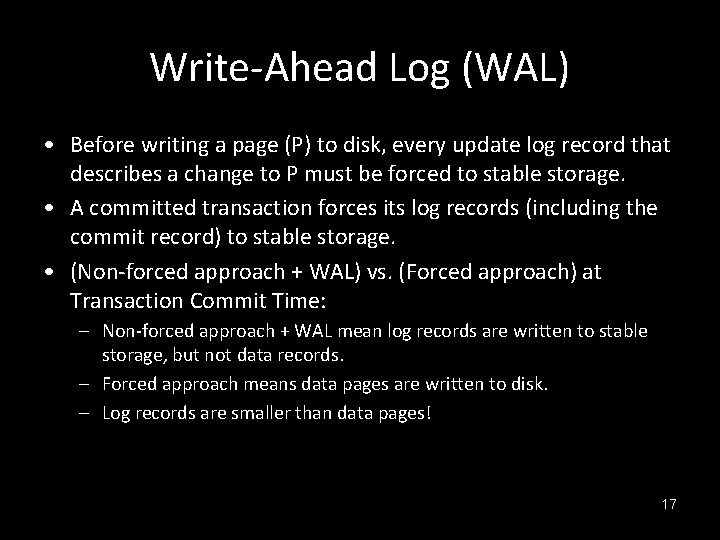 Write-Ahead Log (WAL)

• Before writing a page (P) to disk, every update log record that describes a change to P must be forced to stable storage.

• A committed transaction forces its log records (including the commit record) to stable storage.

• (Non-forced approach + WAL) vs. (Forced approach) at Transaction Commit Time:

– Non-forced approach + WAL mean log records are written to stable storage, but not data records.

– Forced approach means data pages are written to disk.

– Log records are smaller than data pages!

17